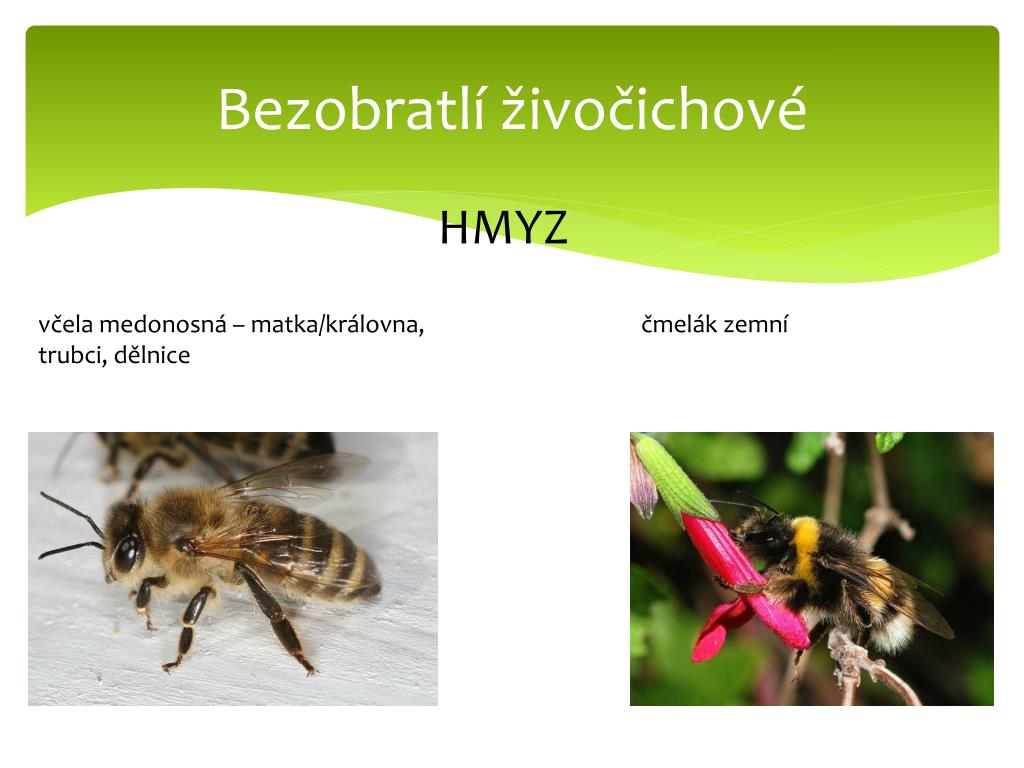 Bezobratlí živočichové

HMYZ

včela medonosná – matka/královna, trubci, dělnice

čmelák zemní